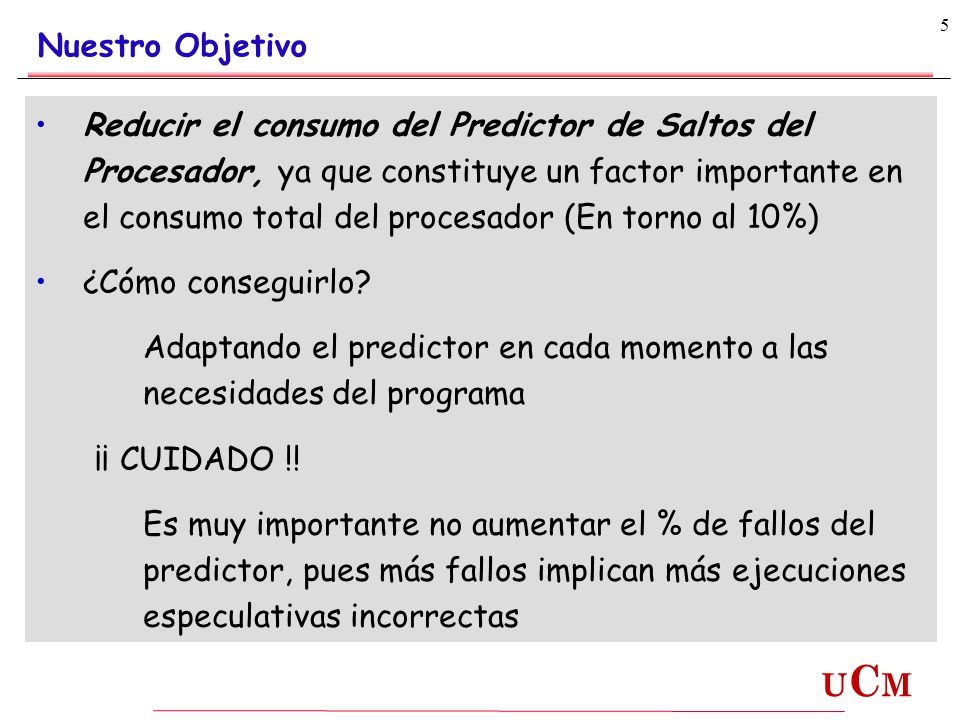 5

Nuestro Objetivo

• Reducir el consumo del Predictor de Saltos del Procesador, ya que constituye un factor importante en el consumo total del procesador (En torno al 10%)

• ¿Cómo conseguirlo?

Adaptando el predictor en cada momento a las necesidades del programa

¡¡ CUIDADO !!

Es muy importante no aumentar el % de fallos del predictor, pues más fallos implican más ejecuciones especulativas incorrectas

UCM